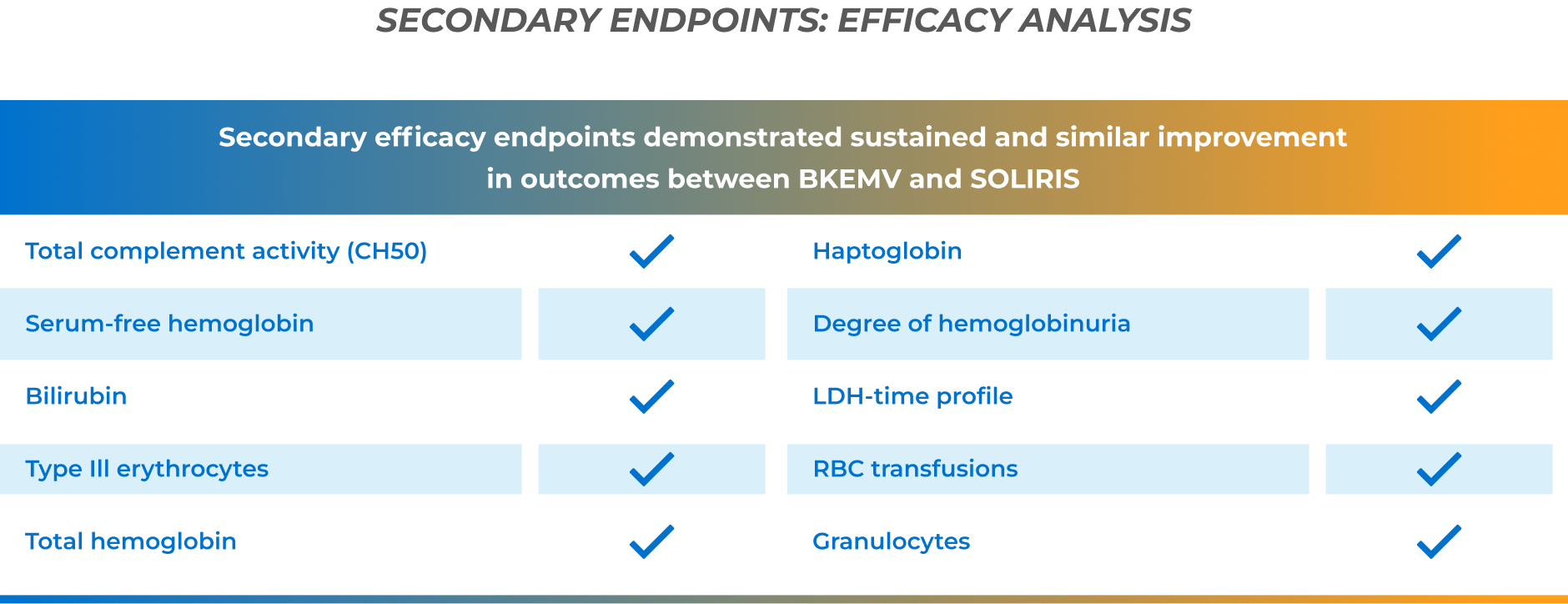 SECONDARY ENDPOINTS: EFFICACY ANALYSIS

Secondary efficacy endpoints demonstrated sustained and similar improvement in outcomes between BKEMV and SOLIRIS

| | | | |
|---|---|---|---|
| Total complement activity (CH50) | ✓ | Haptoglobin | ✓ |
| Serum-free hemoglobin | ✓ | Degree of hemoglobinuria | ✓ |
| Bilirubin | ✓ | LDH-time profile | ✓ |
| Type III erythrocytes | ✓ | RBC transfusions | ✓ |
| Total hemoglobin | ✓ | Granulocytes | ✓ |